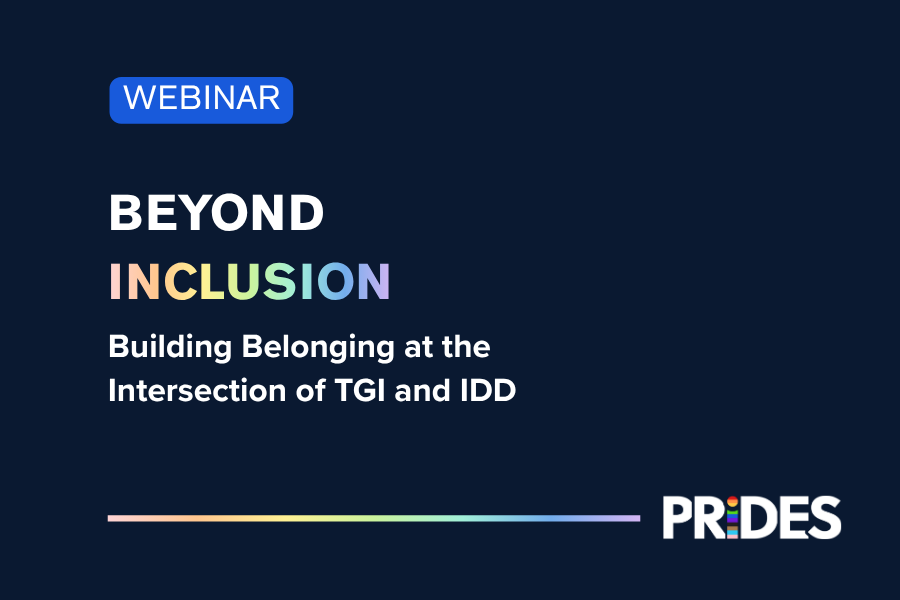 WEBINAR

BEYOND
INCLUSION

Building Belonging at the Intersection of TGI and IDD

PRIDES